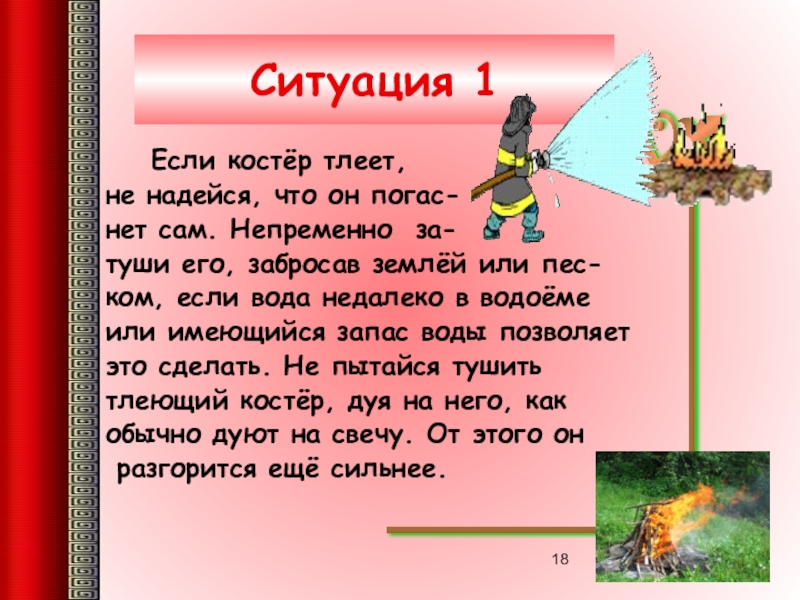 Ситуация 1

Если костёр тлеет, не надейся, что он погаснет сам. Непременно затуши его, забросав землёй или песком, если вода недалеко в водоёме или имеющийся запас воды позволяет это сделать. Не пытайся тушить тлеющий костёр, дуя на него, как обычно дуют на свечу. От этого он разгорится ещё сильнее.

18